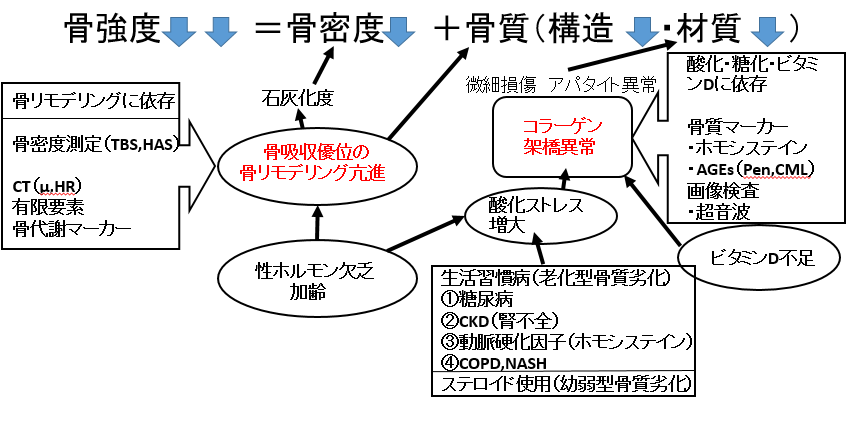 骨強度 ＝骨密度 ＋骨質（構造 ・材質 ）

骨リモデリングに依存

骨密度測定（TBS,HAS）

CT（μ,HR）
有限要素
骨代謝マーカー

石灰化度

骨吸収優位の
骨リモデリング亢進

性ホルモン欠乏
加齢

微細損傷 アパタイト異常

コラーゲン
架橋異常

酸化ストレス
増大

酸化・糖化・ビタミンDに依存

骨質マーカー
・ホモシステイン
・AGEs（Pen,CML）
画像検査
・超音波

ビタミンD不足

生活習慣病（老化型骨質劣化）
①糖尿病
②CKD（腎不全）
③動脈硬化因子（ホモシステイン）
④COPD,NASH

ステロイド使用（幼弱型骨質劣化）